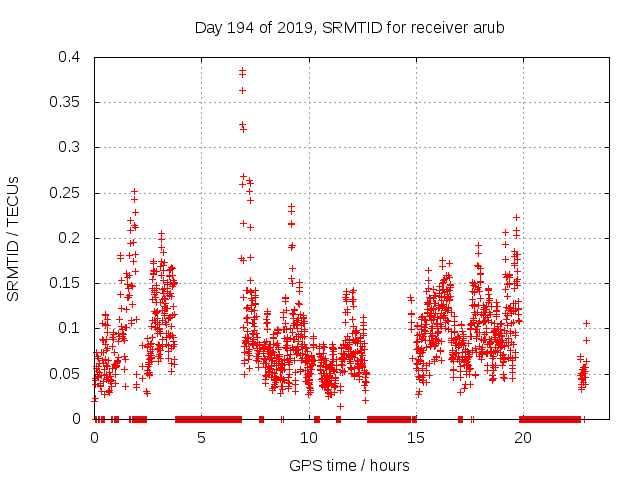 Day 194 of 2019, SRMTID for receiver arub

SRMTID / TECUs

0.4
0.35
0.3
0.25
0.2
0.15
0.1
0.05
0

0
5
10
15
20

GPS time / hours